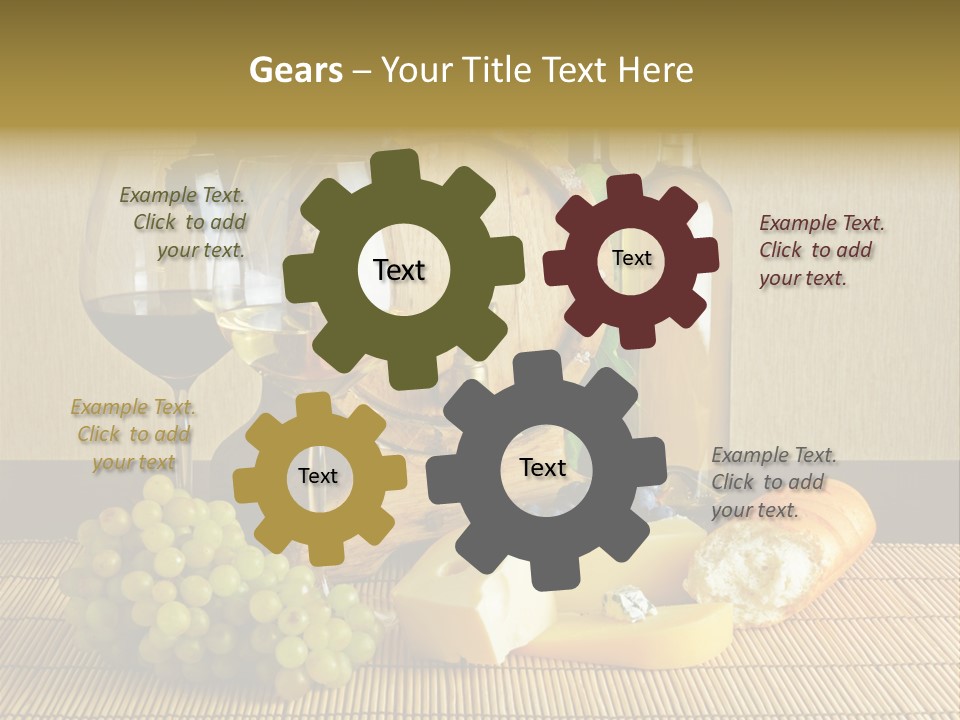 Gears – Your Title Text Here

Example Text. Click to add your text.

Text

Text

Example Text. Click to add your text.

Example Text. Click to add your text

Text

Text

Example Text. Click to add your text.